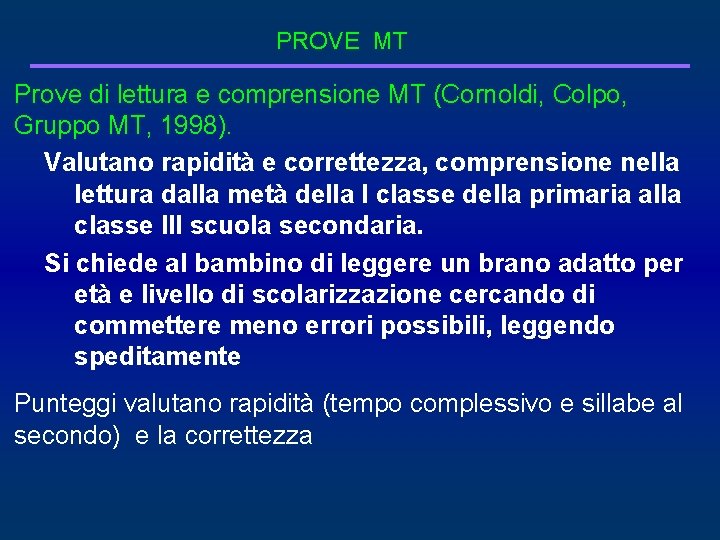 PROVE MT

Prove di lettura e comprensione MT (Cornoldi, Colpo, Gruppo MT, 1998).

Valutano rapidità e correttezza, comprensione nella lettura dalla metà della I classe della primaria alla classe III scuola secondaria.

Si chiede al bambino di leggere un brano adatto per età e livello di scolarizzazione cercando di commettere meno errori possibili, leggendo speditamente

Punteggi valutano rapidità (tempo complessivo e sillabe al secondo) e la correttezza